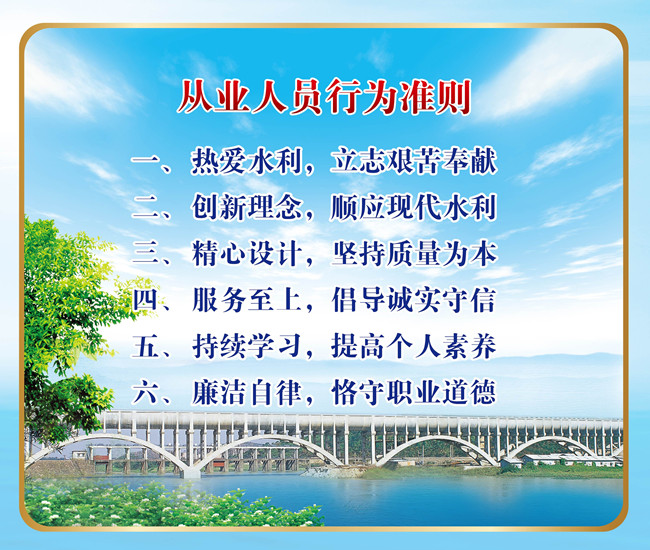 从业人员行为准则

一、热爱水利，立志艰苦奉献

二、创新理念，顺应现代水利

三、精心设计，坚持质量为本

四、服务至上，倡导诚实守信

五、持续学习，提高个人素养

六、廉洁自律，恪守职业道德